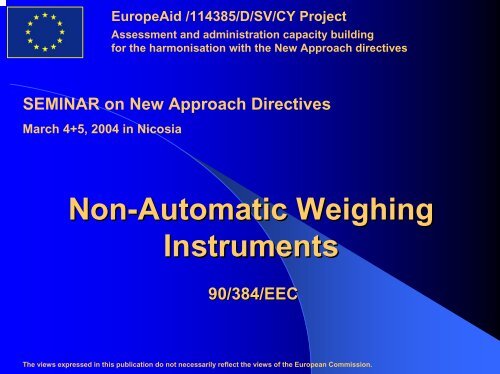 EuropeAid /114385/D/SV/CY Project
Assessment and administration capacity building for the harmonisation with the New Approach directives

SEMINAR on New Approach Directives
March 4+5, 2004 in Nicosia

Non-Automatic Weighing Instruments

90/384/EEC

The views expressed in this publication do not necessarily reflect the views of the European Commission.